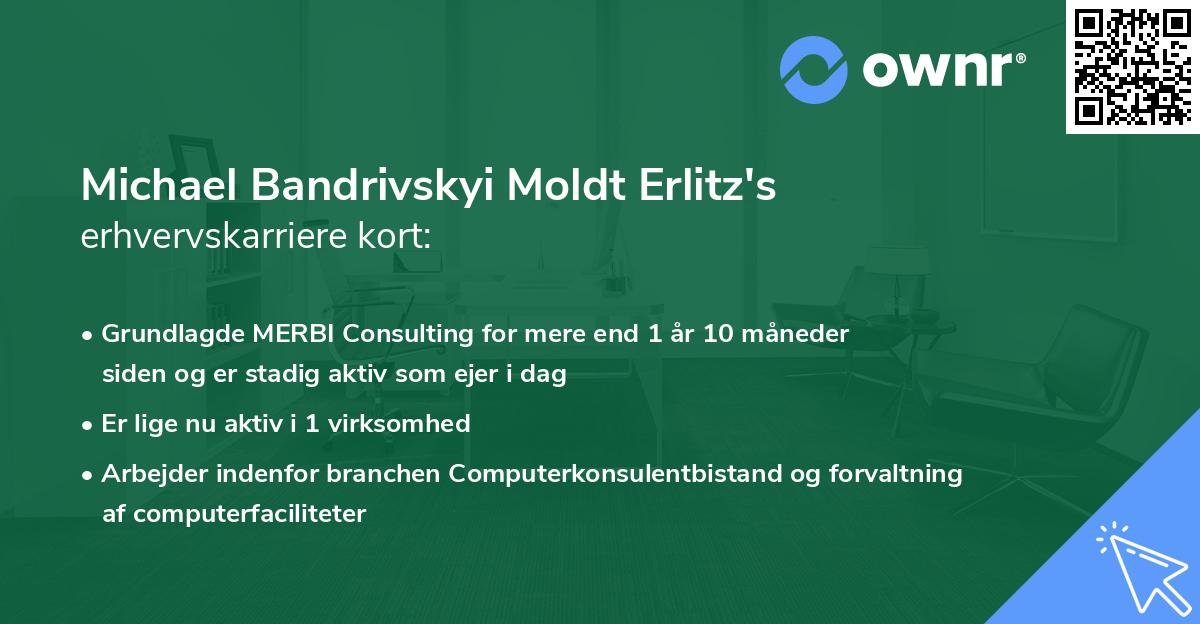 ownr®

Michael Bandrivskyi Moldt Erlitz's erhvervskarriere kort:

• Grundlagde MERBI Consulting for mere end 1 år 10 måneder siden og er stadig aktiv som ejer i dag

• Er lige nu aktiv i 1 virksomhed

• Arbejder indenfor branchen Computerkonsulentbistand og forvaltning af computerfaciliteter